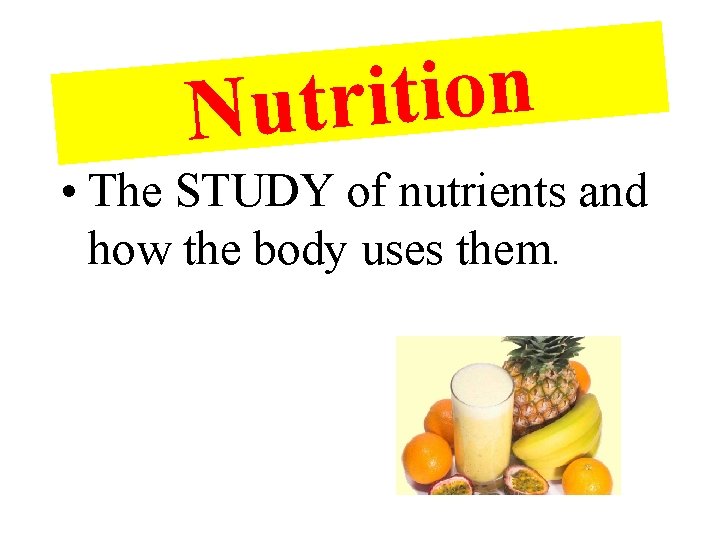 Nutrition

• The STUDY of nutrients and how the body uses them.